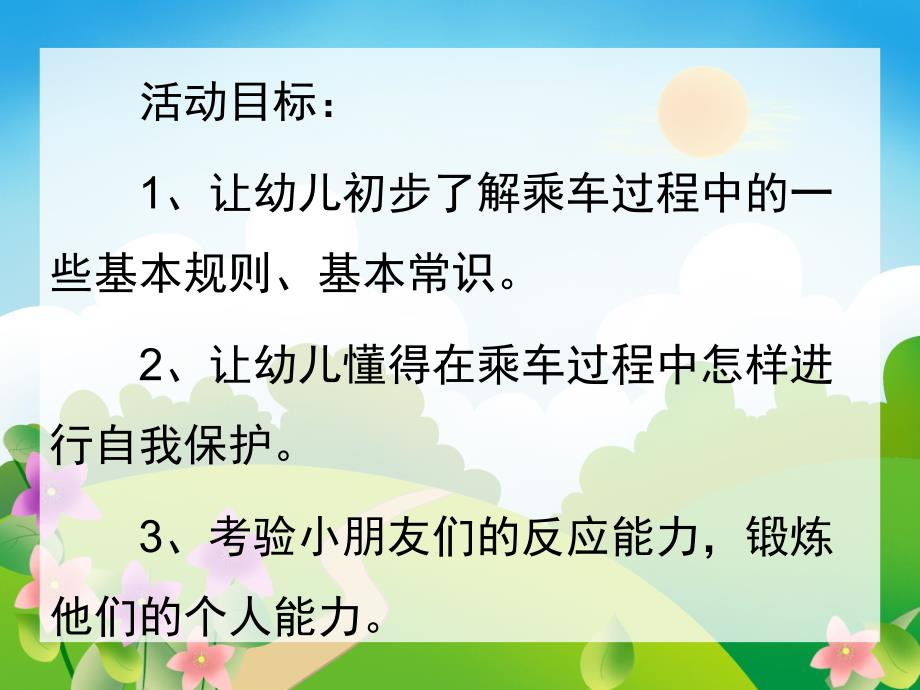 活动目标：

1、让幼儿初步了解乘车过程中的一些基本规则、基本常识。

2、让幼儿懂得在乘车过程中怎样进行自我保护。

3、考验小朋友们的反应能力，锻炼他们的个人能力。